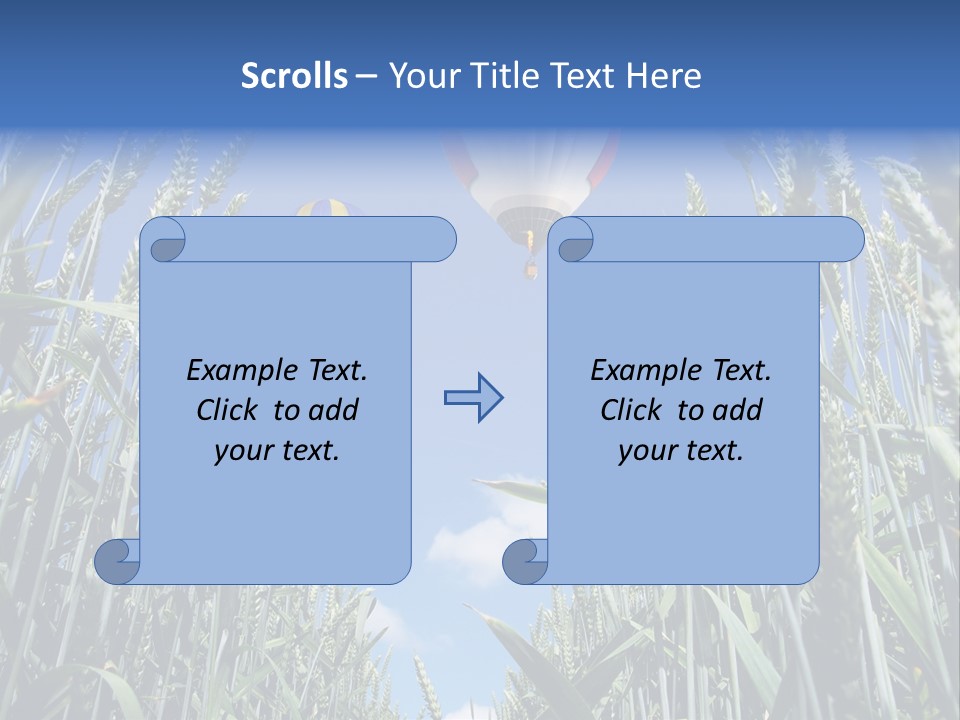 Scrolls – Your Title Text Here

Example Text. Click to add your text.

Example Text. Click to add your text.